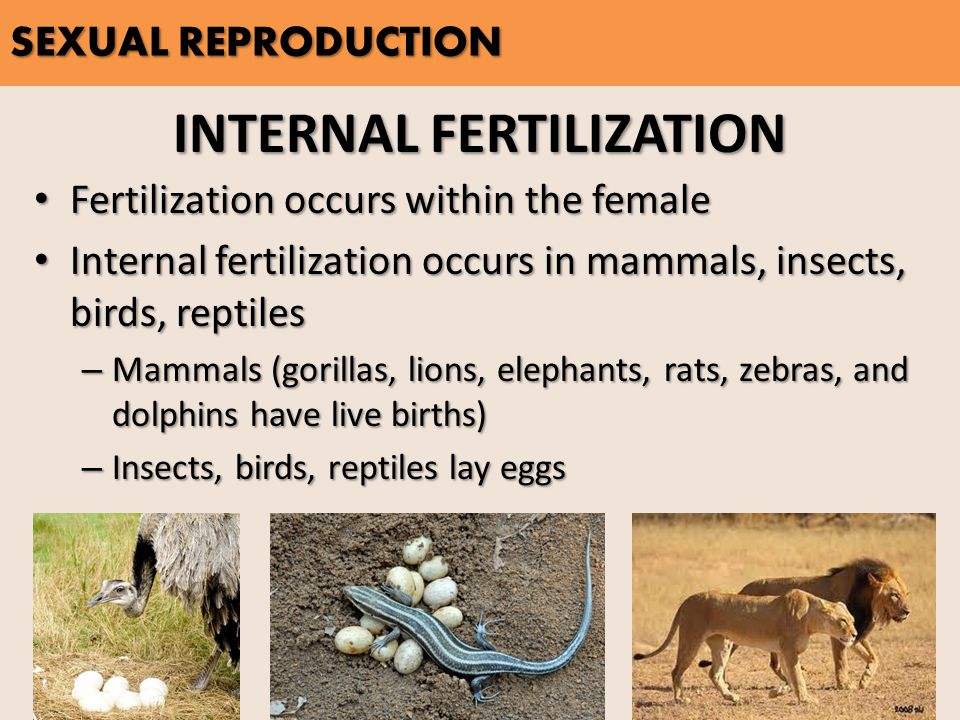 SEXUAL REPRODUCTION

INTERNAL FERTILIZATION

• Fertilization occurs within the female
• Internal fertilization occurs in mammals, insects, birds, reptiles
– Mammals (gorillas, lions, elephants, rats, zebras, and dolphins have live births)
– Insects, birds, reptiles lay eggs